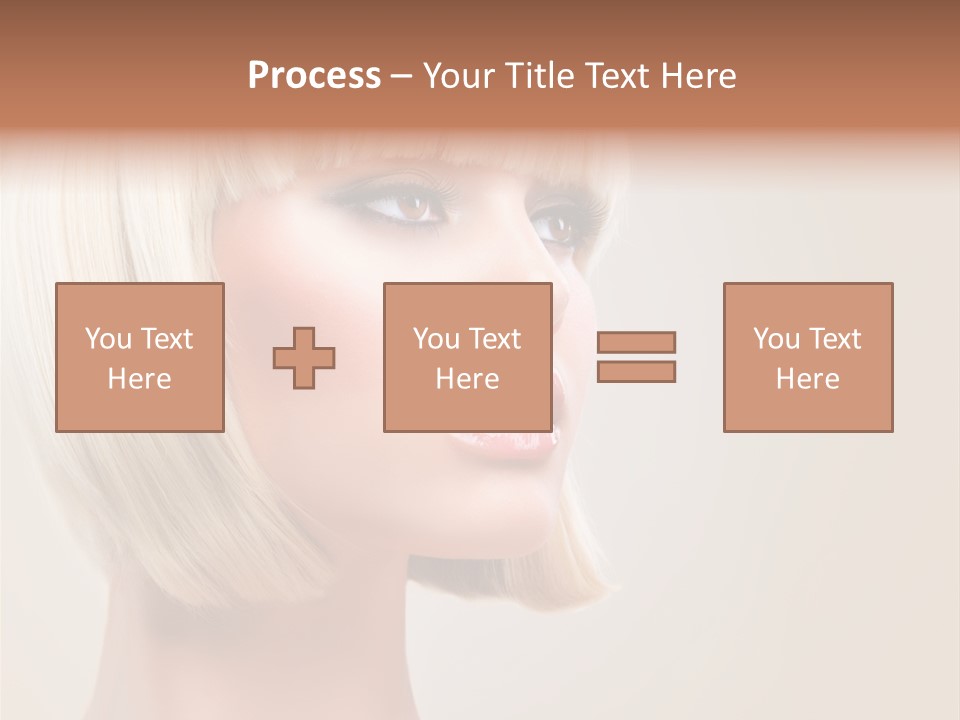 Process – Your Title Text Here

You Text Here

You Text Here

You Text Here